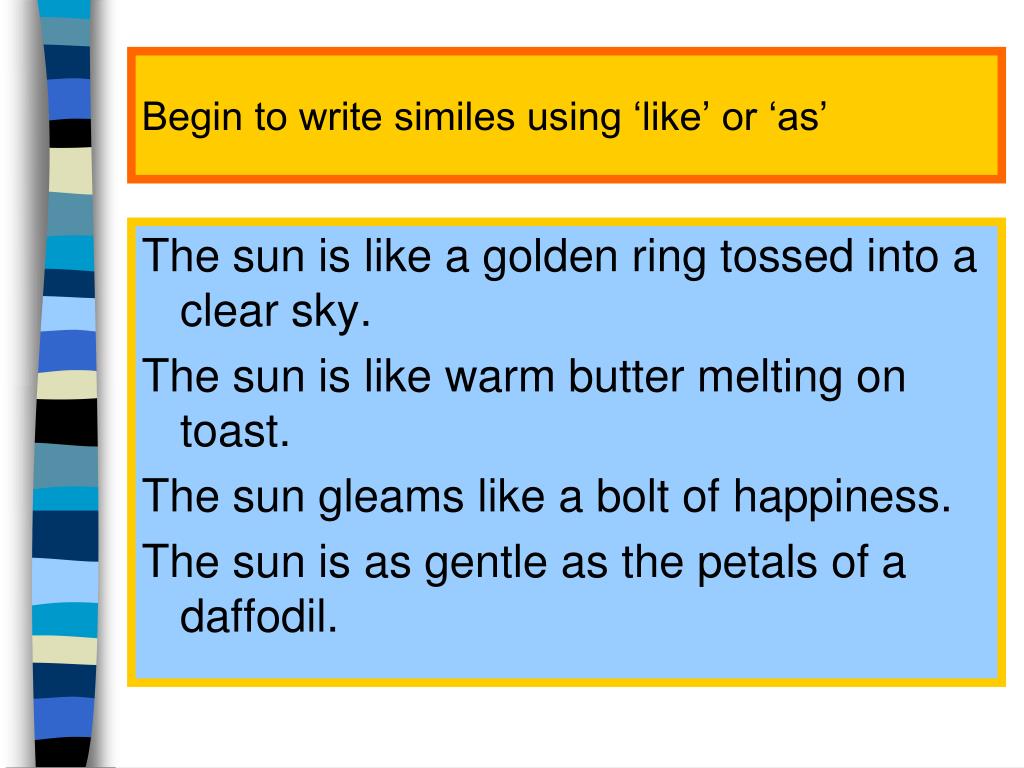 Begin to write similes using ‘like’ or ‘as’

The sun is like a golden ring tossed into a clear sky.

The sun is like warm butter melting on toast.

The sun gleams like a bolt of happiness.

The sun is as gentle as the petals of a daffodil.